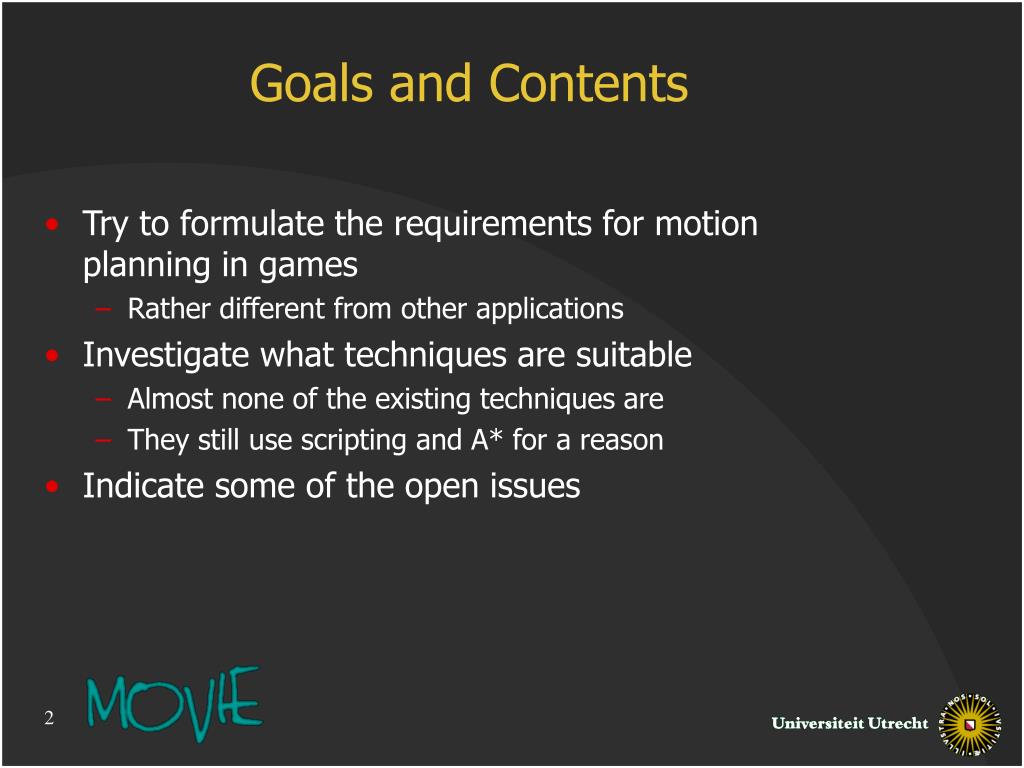 Goals and Contents

• Try to formulate the requirements for motion planning in games
– Rather different from other applications
• Investigate what techniques are suitable
– Almost none of the existing techniques are
– They still use scripting and A* for a reason
• Indicate some of the open issues

2

MOVIE

Universiteit Utrecht